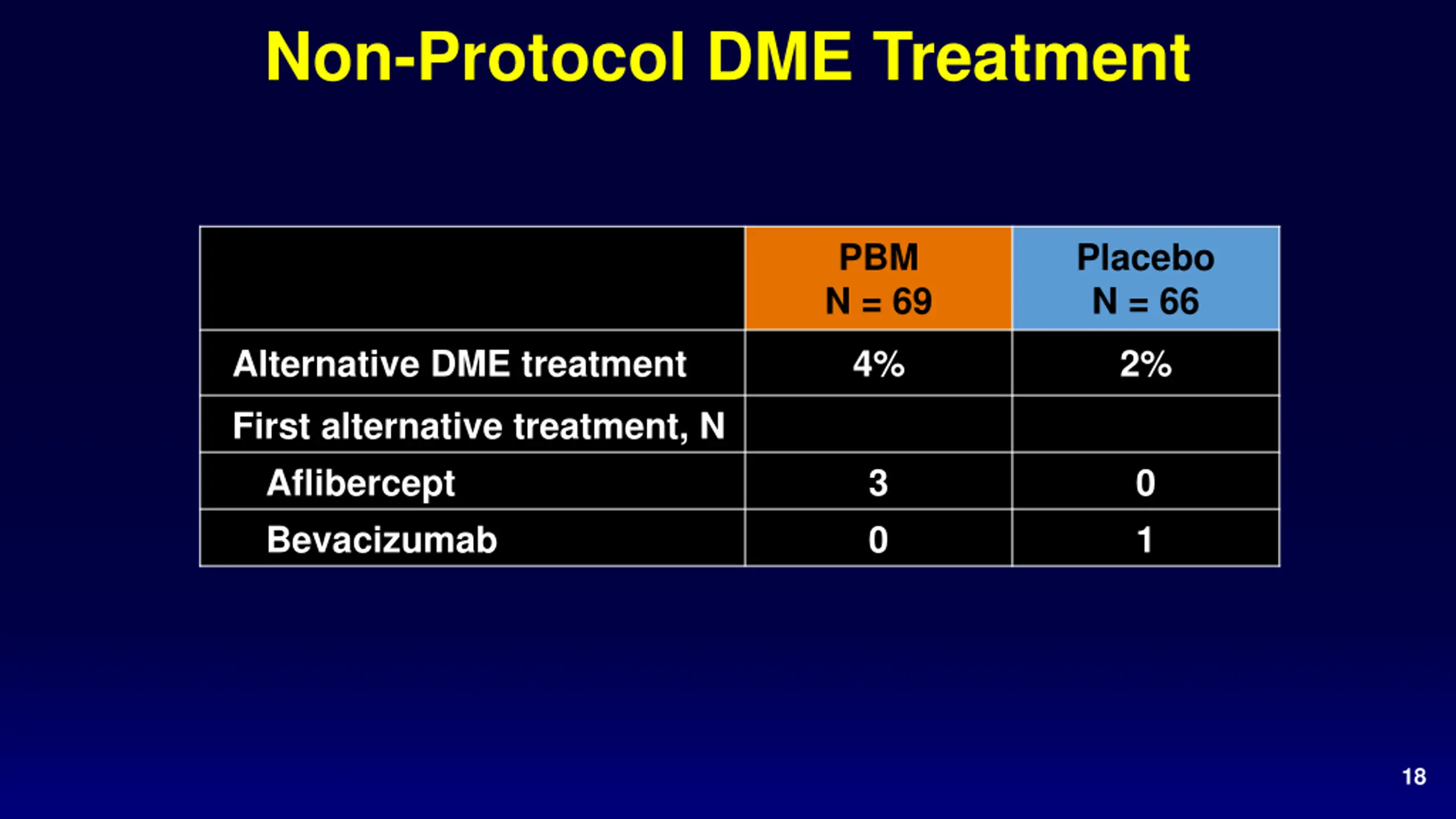 Non-Protocol DME Treatment

| | PBM N = 69 | Placebo N = 66 |
|---|---|---|
| Alternative DME treatment | 4% | 2% |
| First alternative treatment, N | | |
| Aflibercept | 3 | 0 |
| Bevacizumab | 0 | 1 |

18